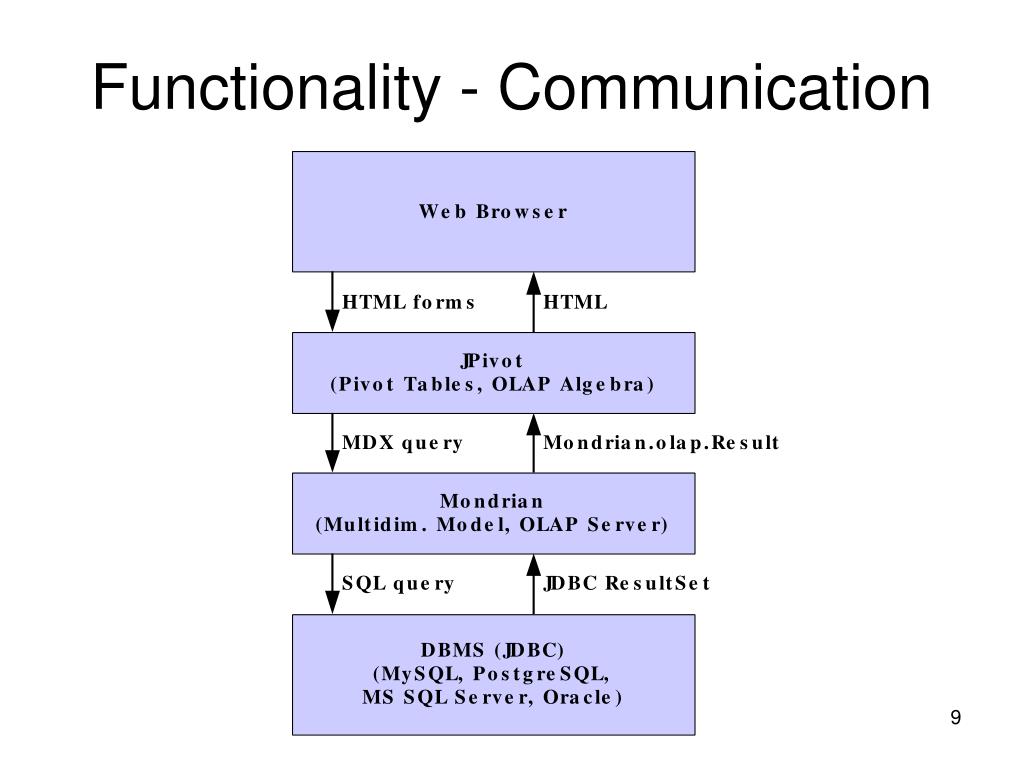 Functionality - Communication

Web Browser

HTML forms

HTML

JPivot
(Pivot Tables, OLAP Algebra)

MDX query

Mondrian.olap.Result

Mondrian
(Multidim. Model, OLAP Server)

SQL query

JDBC ResultSet

DBMS (JDBC)
(MySQL, PostgreSQL,
MS SQL Server, Oracle)

9